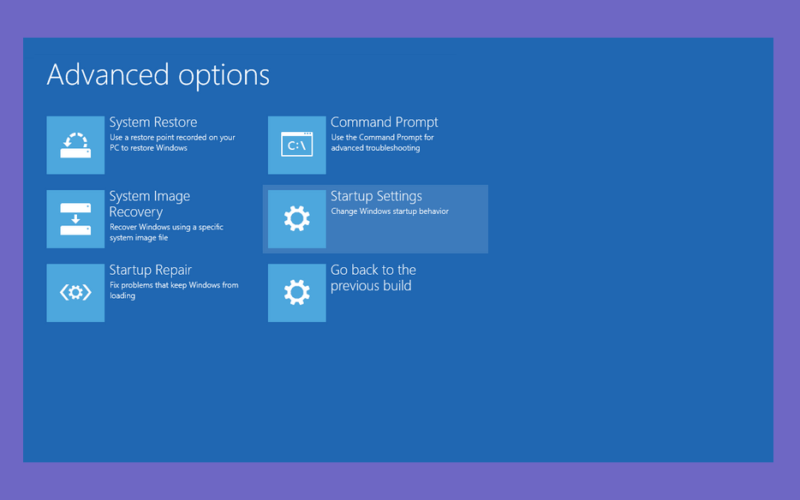 Advanced options

System Restore
Use a restore point recorded on your PC to restore Windows

System Image Recovery
Recover Windows using a specific system image file

Startup Repair
Fix problems that keep Windows from loading

C:\
Command Prompt
Use the Command Prompt for advanced troubleshooting

Startup Settings
Change Windows startup behavior

Go back to the previous build